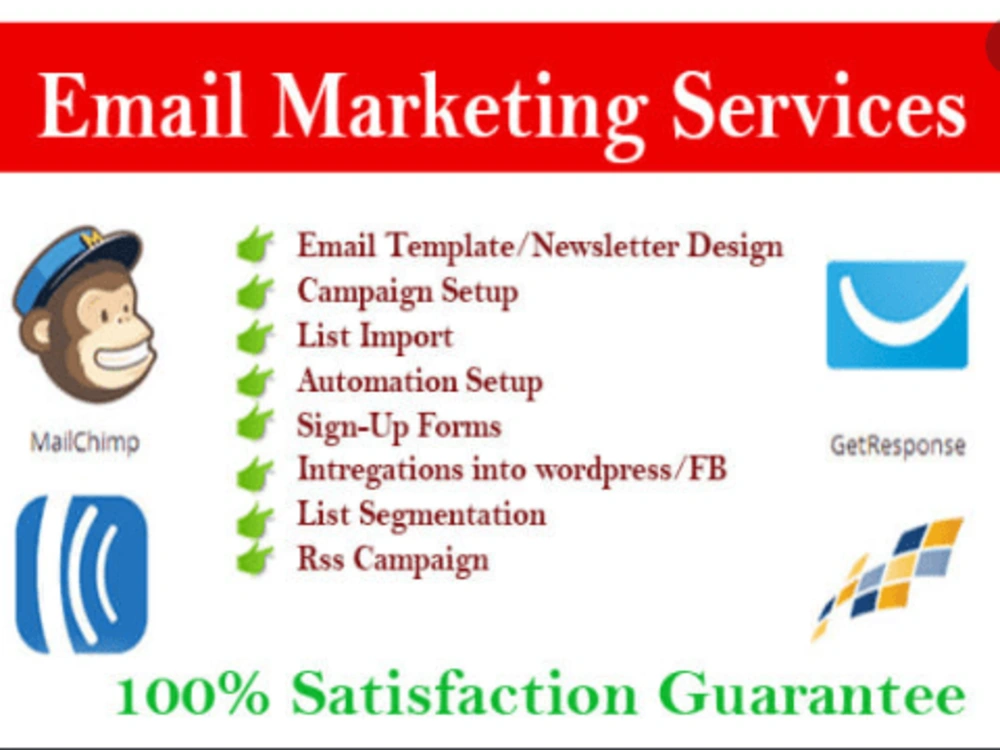 Email Marketing Services

MailChimp

Email Template/Newsletter Design
Campaign Setup
List Import
Automation Setup
Sign-Up Forms
Intregations into wordpress/FB
List Segmentation
Rss Campaign

GetResponse

100% Satisfaction Guarantee